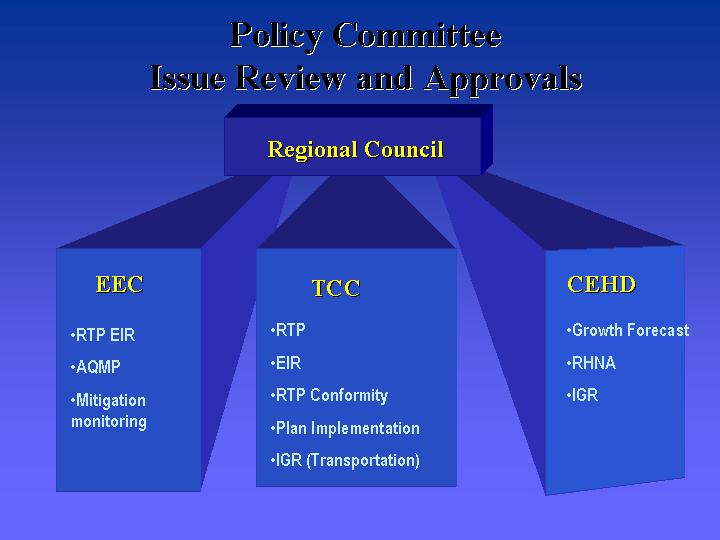 Policy Committee
Issue Review and Approvals

Regional Council

EEC

•RTP EIR

•AQMP

•Mitigation monitoring

TCC

•RTP

•EIR

•RTP Conformity

•Plan Implementation

•IGR (Transportation)

CEHD

•Growth Forecast

•RHNA

•IGR